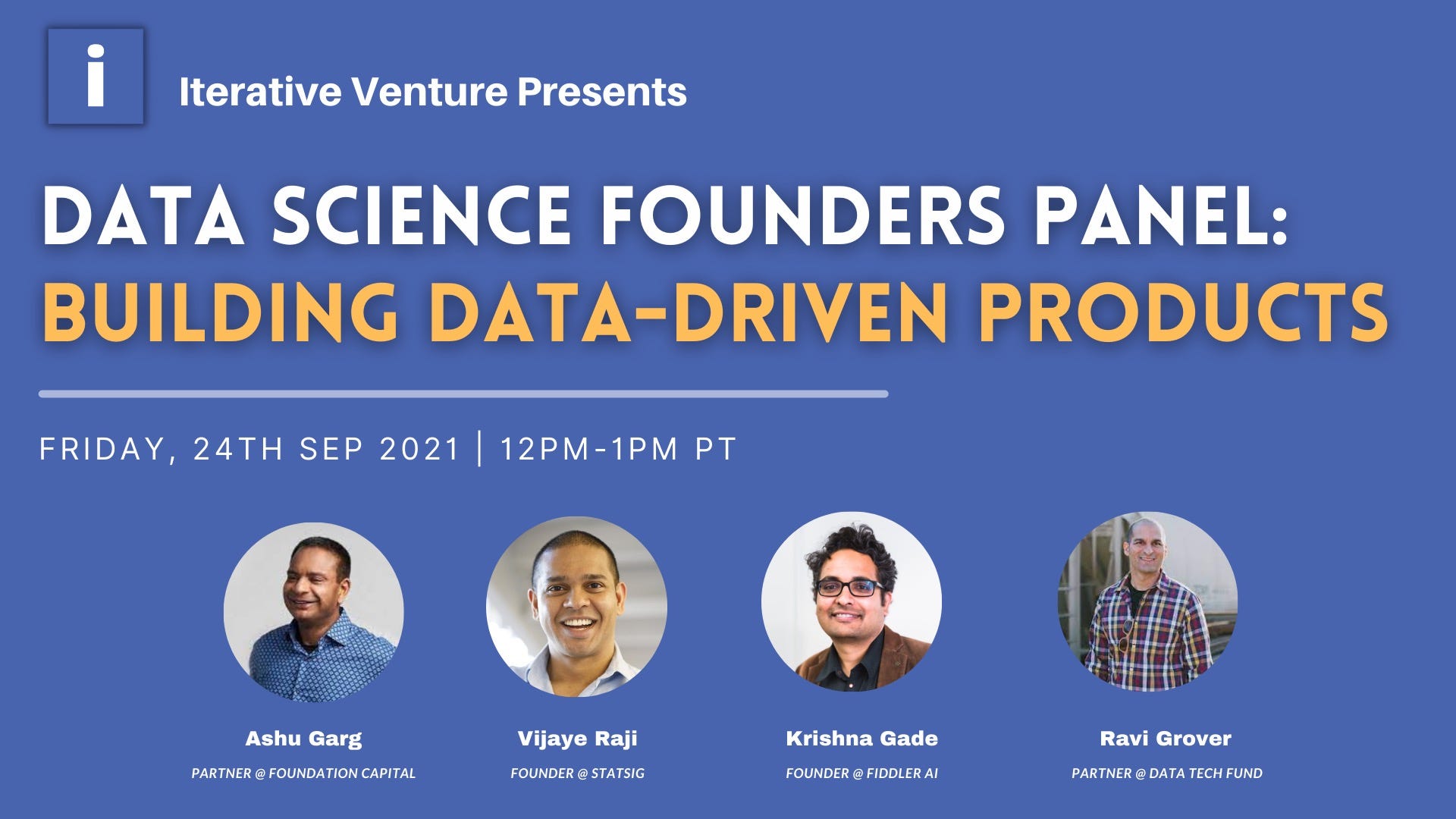 i

Iterative Venture Presents

DATA SCIENCE FOUNDERS PANEL:
BUILDING DATA-DRIVEN PRODUCTS

FRIDAY, 24TH SEP 2021 | 12PM-1PM PT

Ashu Garg
PARTNER @ FOUNDATION CAPITAL

Vijaye Raji
FOUNDER @ STATSIG

Krishna Gade
FOUNDER @ FIDDLER AI

Ravi Grover
PARTNER @ DATA TECH FUND